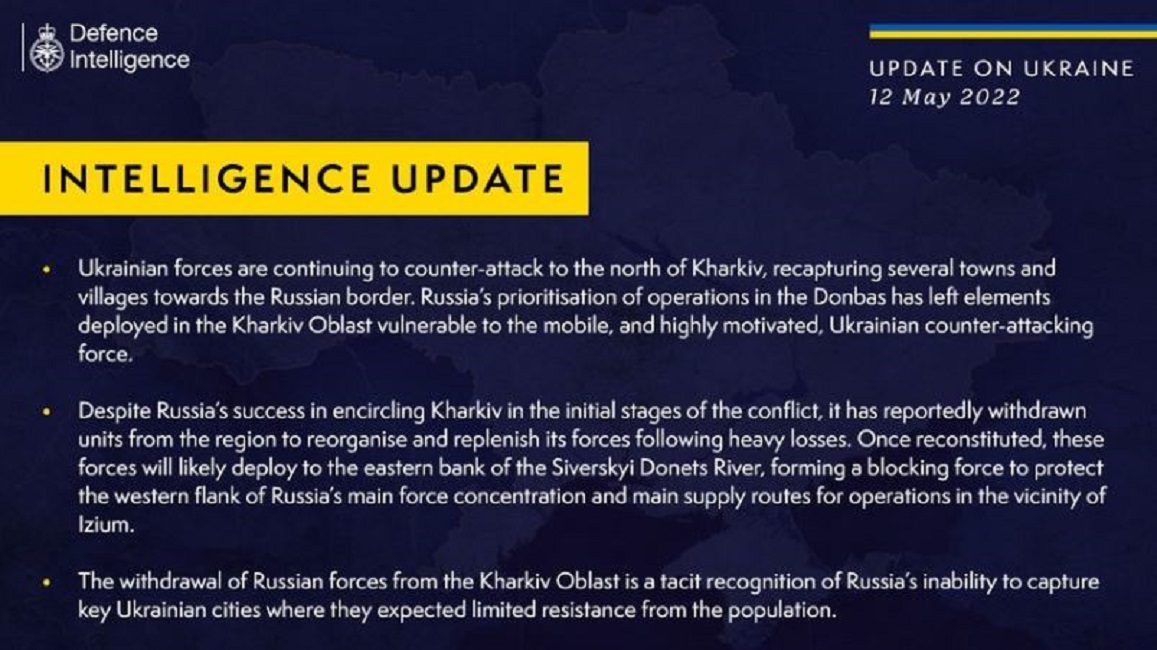 Defence Intelligence

UPDATE ON UKRAINE
12 May 2022

INTELLIGENCE UPDATE

• Ukrainian forces are continuing to counter-attack to the north of Kharkiv, recapturing several towns and villages towards the Russian border. Russia's prioritisation of operations in the Donbas has left elements deployed in the Kharkiv Oblast vulnerable to the mobile, and highly motivated, Ukrainian counter-attacking force.

• Despite Russia's success in encircling Kharkiv in the initial stages of the conflict, it has reportedly withdrawn units from the region to reorganise and replenish its forces following heavy losses. Once reconstituted, these forces will likely deploy to the eastern bank of the Siverskyi Donets River, forming a blocking force to protect the western flank of Russia's main force concentration and main supply routes for operations in the vicinity of Izium.

• The withdrawal of Russian forces from the Kharkiv Oblast is a tacit recognition of Russia's inability to capture key Ukrainian cities where they expected limited resistance from the population.